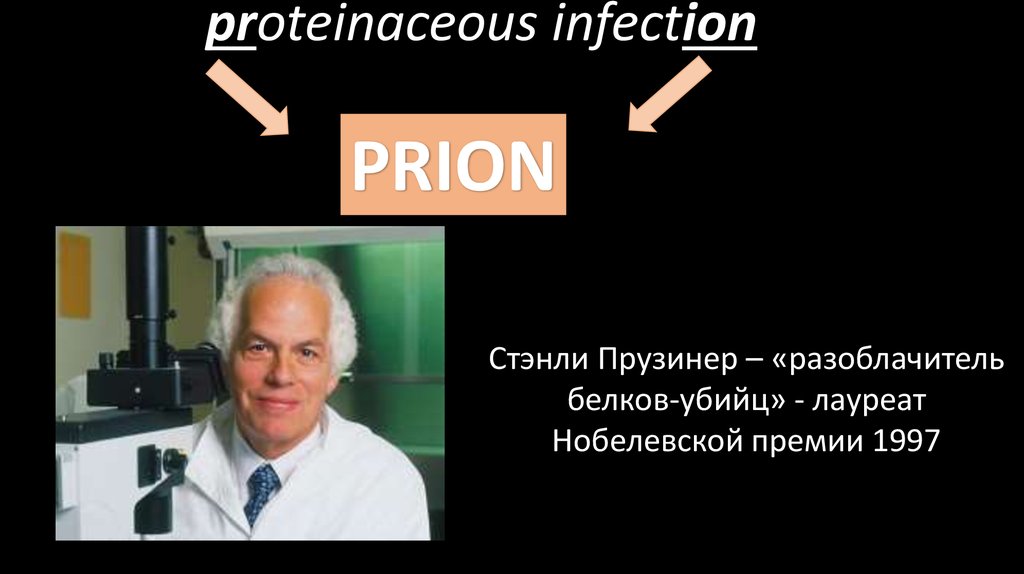 proteinaceous infection

PRION

Стэнли Прузинер – «разоблачитель белков-убийц» - лауреат Нобелевской премии 1997